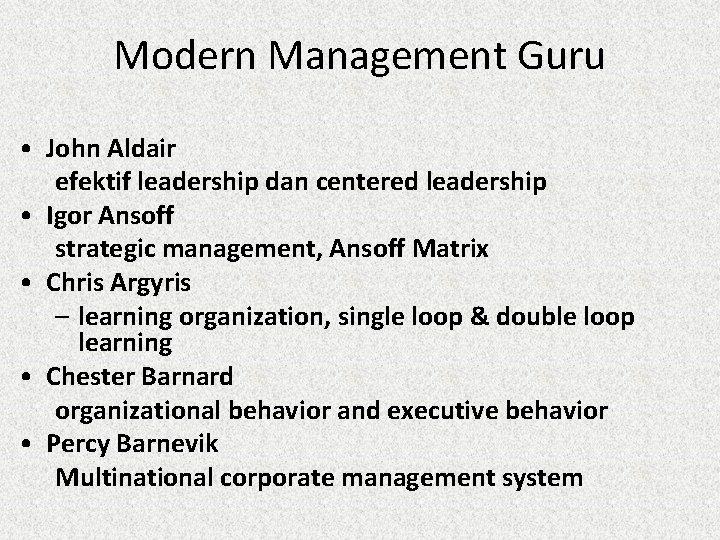 Modern Management Guru

• John Aldair
efektif leadership dan centered leadership
• Igor Ansoff
strategic management, Ansoff Matrix
• Chris Argyris
– learning organization, single loop & double loop learning
• Chester Barnard
organizational behavior and executive behavior
• Percy Barnevik
Multinational corporate management system